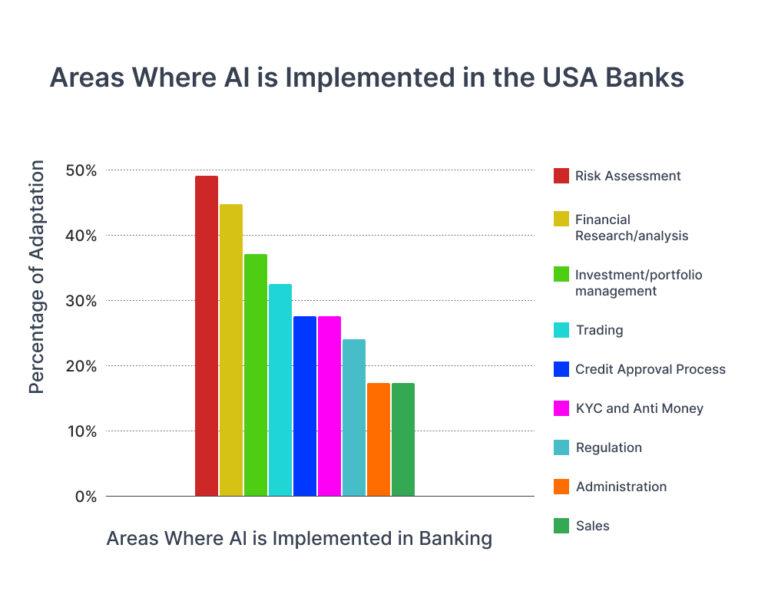 Areas Where AI is Implemented in the USA Banks

Percentage of Adaptation

50%
40%
30%
20%
10%
0%

Areas Where AI is Implemented in Banking

Risk Assessment
Financial Research/analysis
Investment/portfolio management
Trading
Credit Approval Process
KYC and Anti Money
Regulation
Administration
Sales